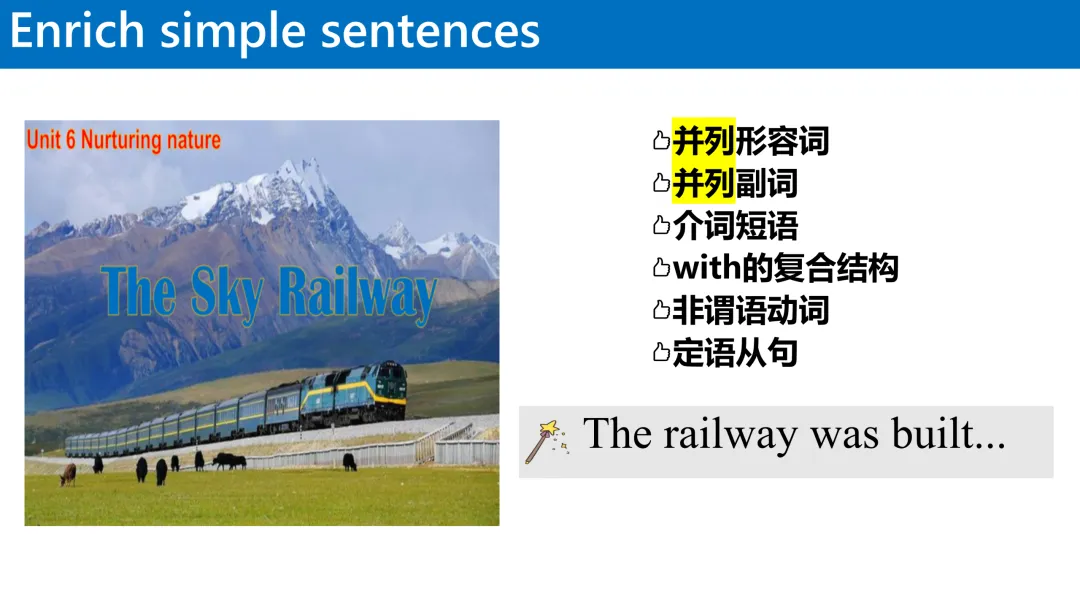 Enrich simple sentences

Unit 6 Nurturing nature

The Sky Railway

并列形容词
并列副词
介词短语
with的复合结构
非谓语动词
定语从句

The railway was built...